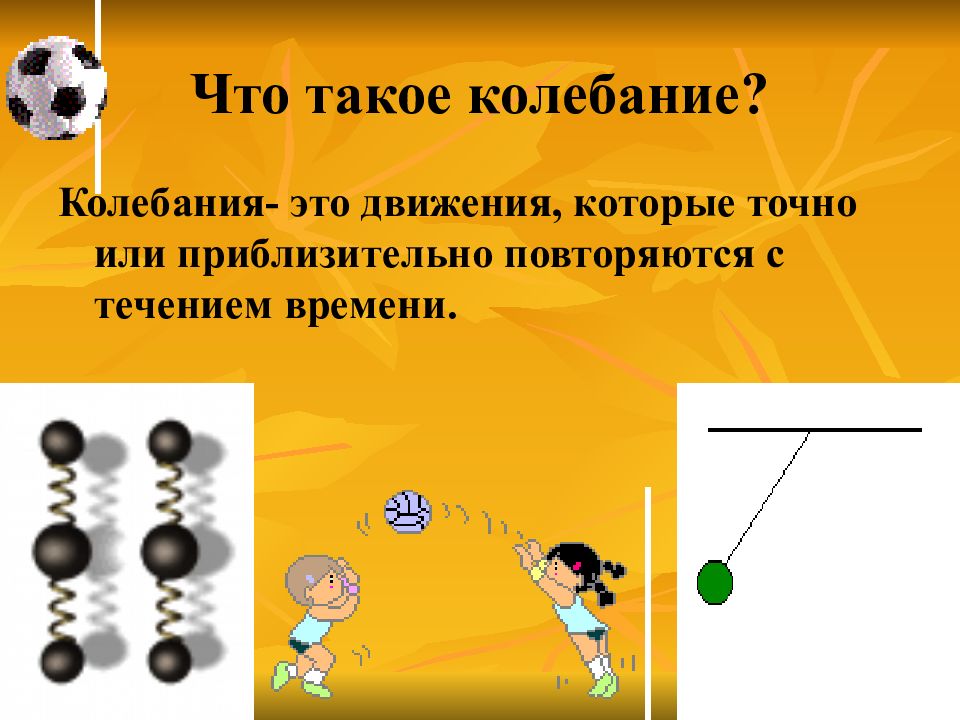 Что такое колебание?

Колебания- это движения, которые точно или приблизительно повторяются с течением времени.